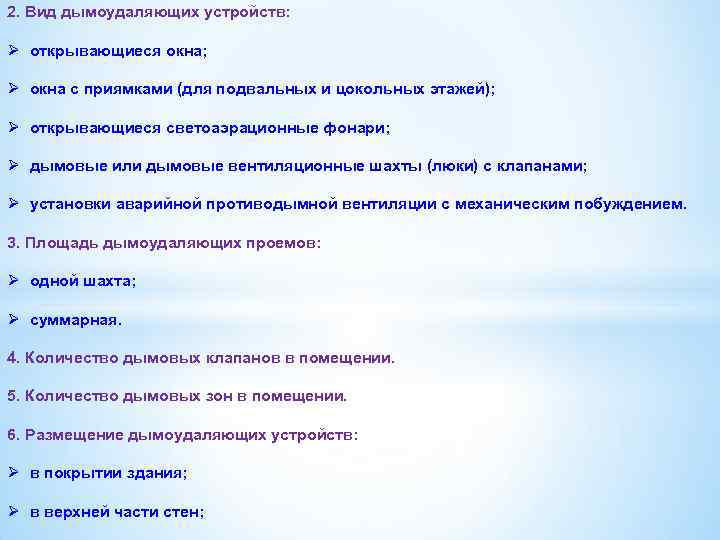 2. Вид дымоудаляющих устройств:

➢ открывающиеся окна;

➢ окна с приямками (для подвальных и цокольных этажей);

➢ открывающиеся светоаэрационные фонари;

➢ дымовые или дымовые вентиляционные шахты (люки) с клапанами;

➢ установки аварийной противодымной вентиляции с механическим побуждением.

3. Площадь дымоудаляющих проемов:

➢ одной шахта;

➢ суммарная.

4. Количество дымовых клапанов в помещении.

5. Количество дымовых зон в помещении.

6. Размещение дымоудаляющих устройств:

➢ в покрытии здания;

➢ в верхней части стен;